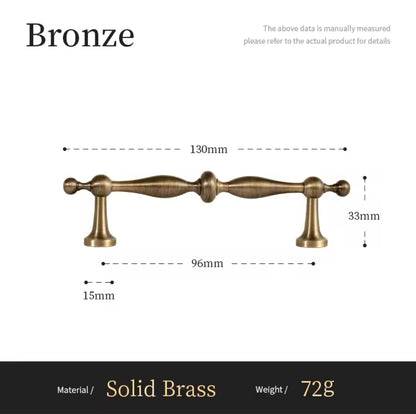 Bronze

The above data is manually measured
please refer to the actual product for details

130mm

33mm

96mm

15mm

Material / Solid Brass Weight / 72g